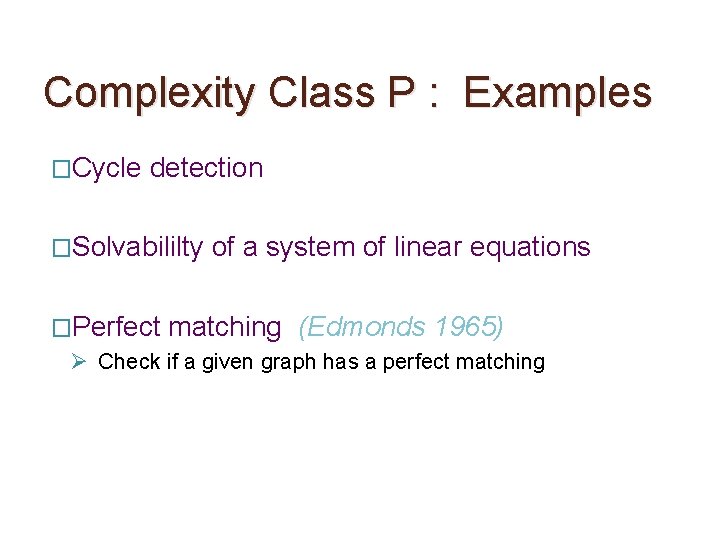 Complexity Class P : Examples

□Cycle detection

□Solvabililty of a system of linear equations

□Perfect matching (Edmonds 1965)

➢ Check if a given graph has a perfect matching